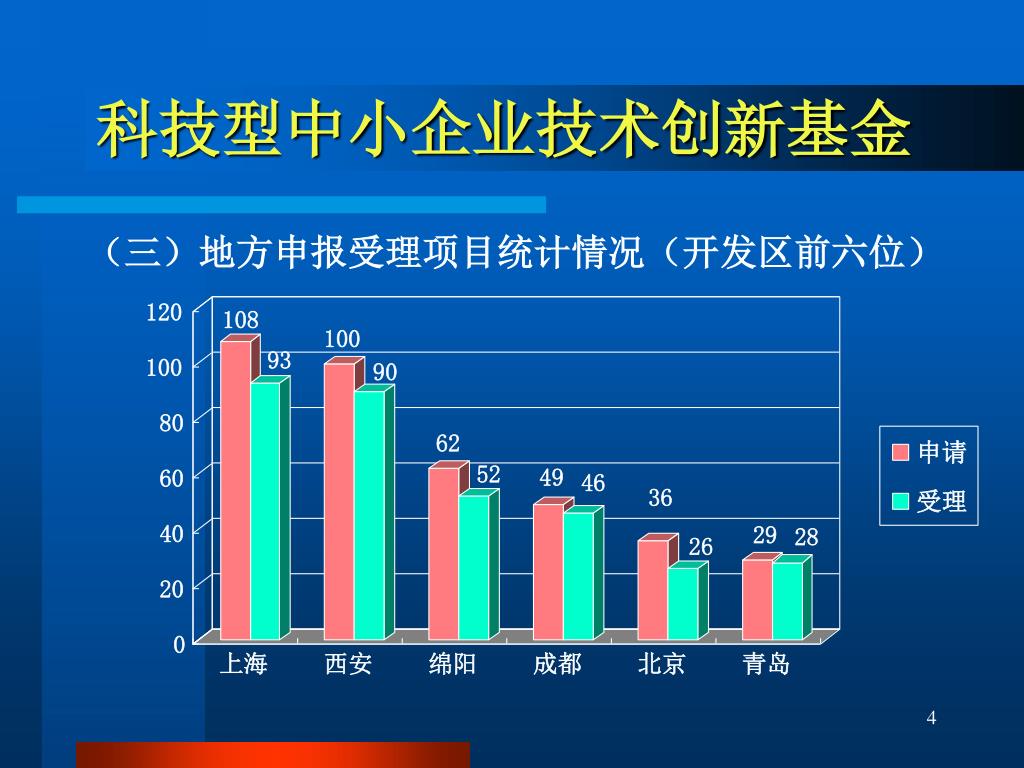 科技型中小企业技术创新基金

（三）地方申报受理项目统计情况（开发区前六位）

120
100
80
60
40
20
0

108
93
100
90
62
52
49
46
36
26
29
28

上海
西安
绵阳
成都
北京
青岛

申请
受理

4